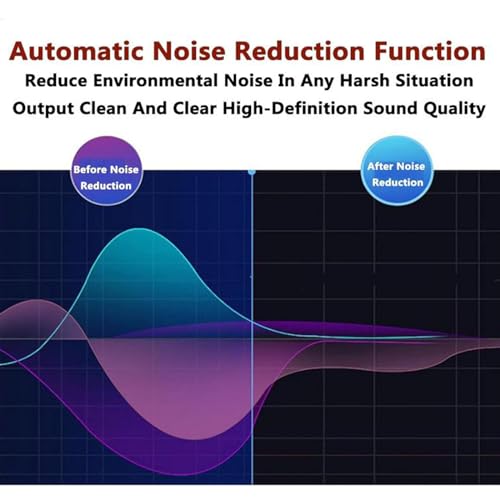 Automatic Noise Reduction Function
Reduce Environmental Noise In Any Harsh Situation
Output Clean And Clear High-Definition Sound Quality

Before Noise Reduction

After Noise Reduction